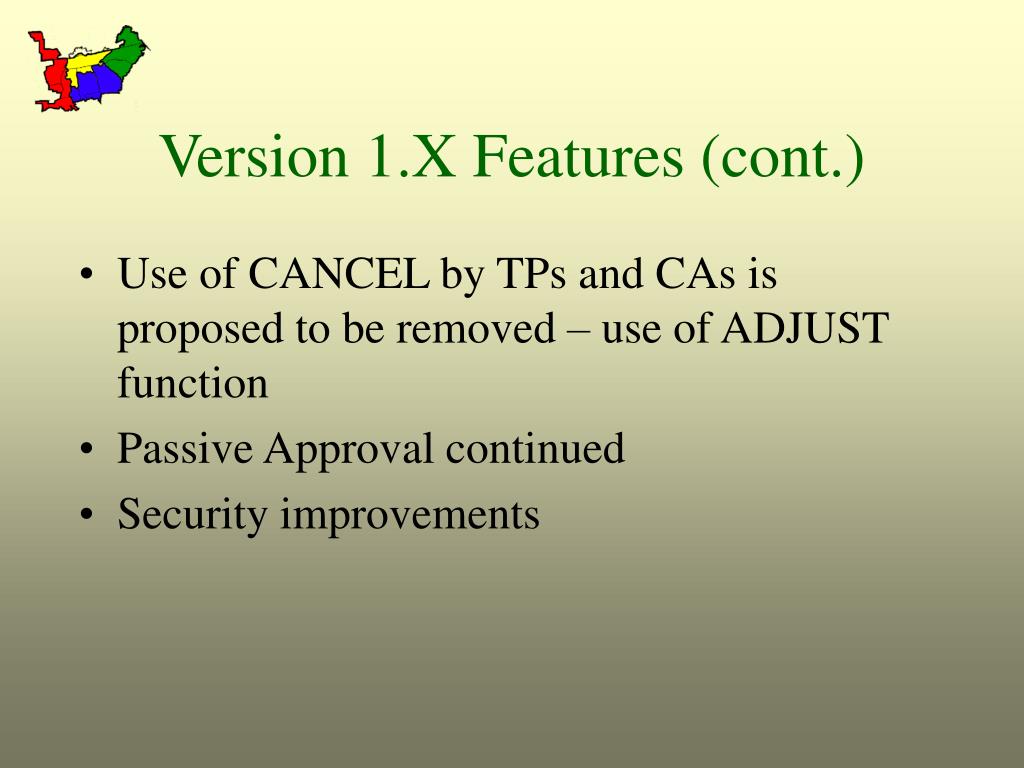 Version 1.X Features (cont.)

• Use of CANCEL by TPs and CAs is proposed to be removed – use of ADJUST function
• Passive Approval continued
• Security improvements